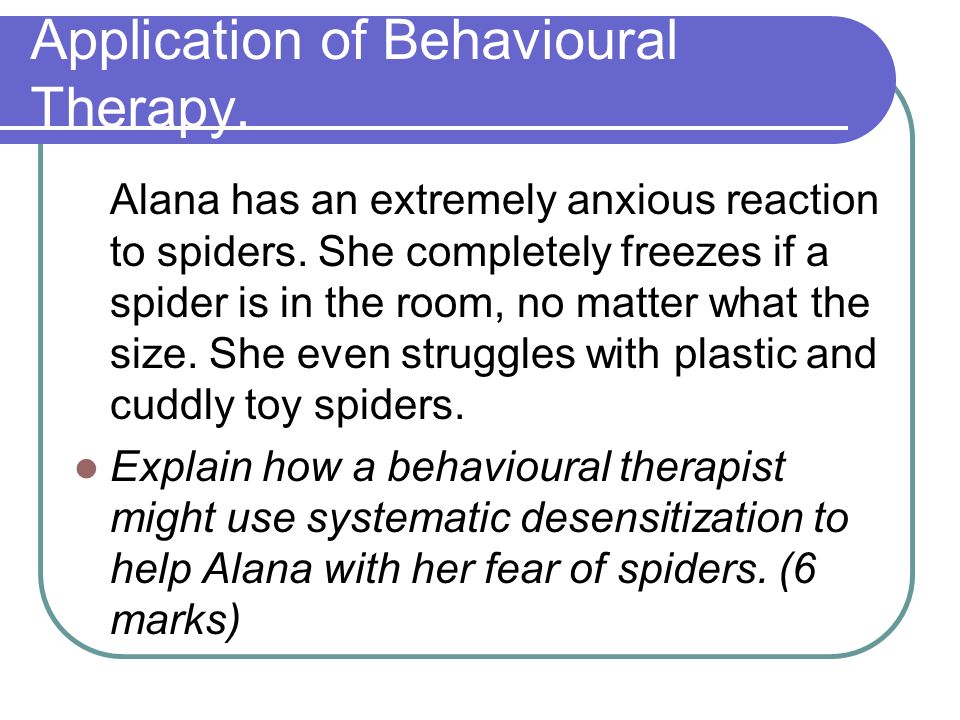 Application of Behavioural Therapy.

Alana has an extremely anxious reaction to spiders. She completely freezes if a spider is in the room, no matter what the size. She even struggles with plastic and cuddly toy spiders.

Explain how a behavioural therapist might use systematic desensitization to help Alana with her fear of spiders. (6 marks)